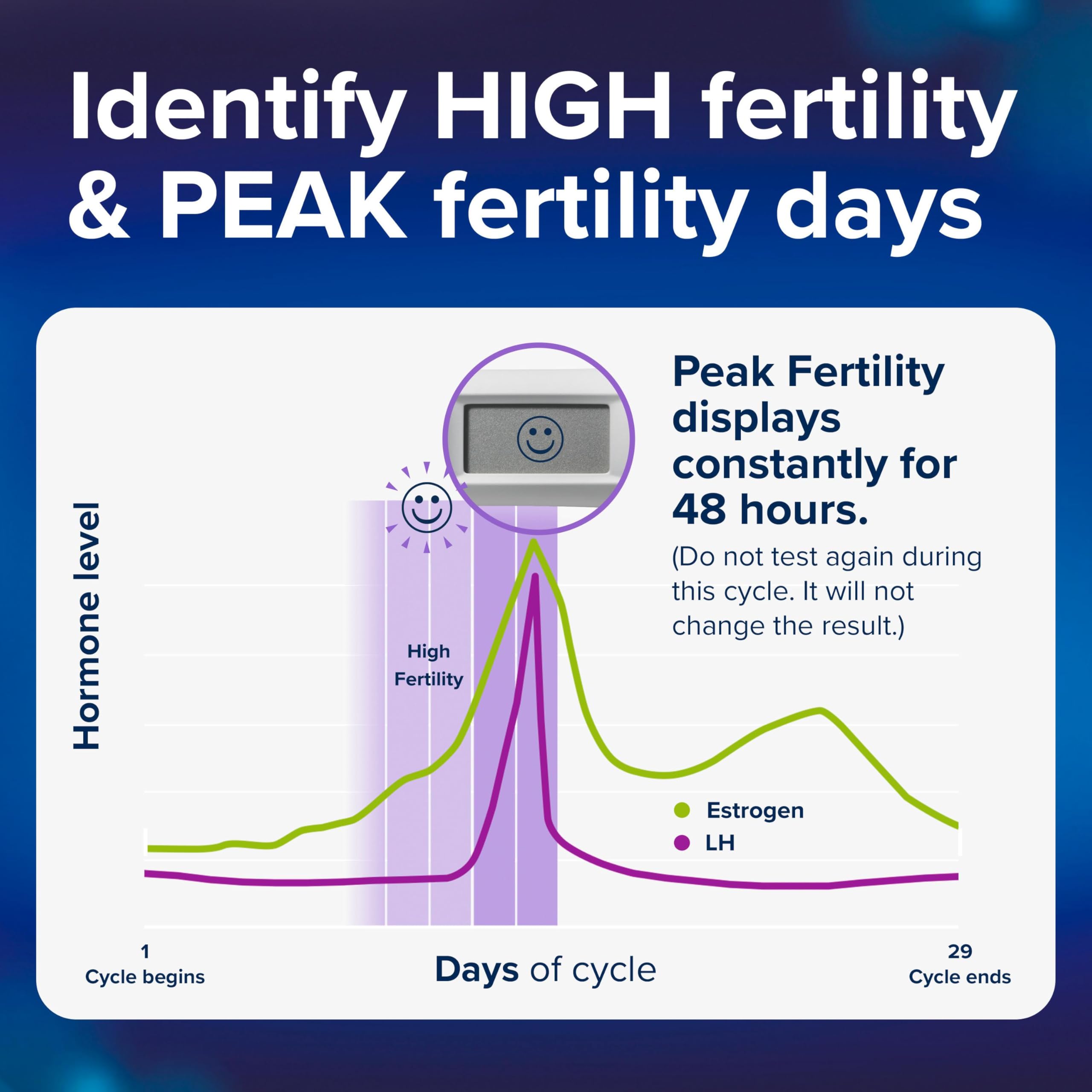 Identify HIGH fertility & PEAK fertility days

Peak Fertility displays constantly for 48 hours.

(Do not test again during this cycle. It will not change the result.)

Hormone level

High Fertility

Estrogen

LH

1
Cycle begins

Days of cycle

29
Cycle ends